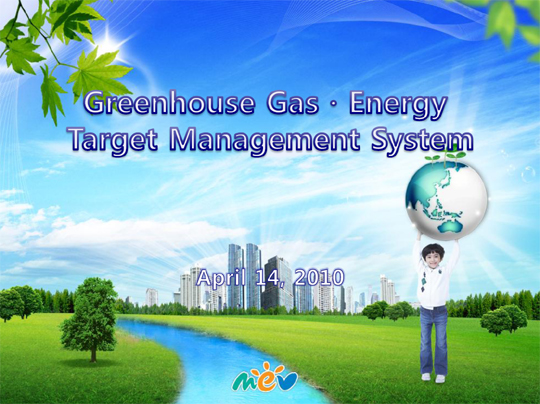 Greenhouse Gas · Energy Target Management System

April 14, 2010

mev